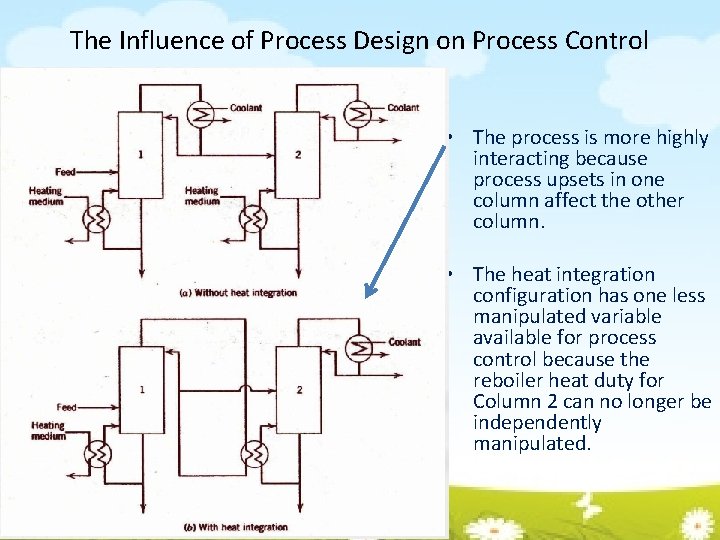 The Influence of Process Design on Process Control

Coolant

Coolant

1

2

Feed

Heating medium

Heating medium

(a) Without heat integration

Coolant

1

2

Feed

Heating medium

(b) With heat integration

• The process is more highly interacting because process upsets in one column affect the other column.

• The heat integration configuration has one less manipulated variable available for process control because the reboiler heat duty for Column 2 can no longer be independently manipulated.